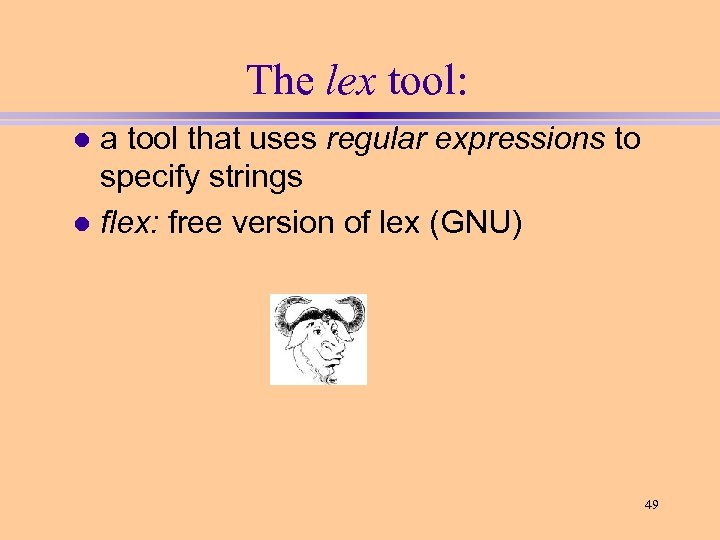 The lex tool:

- a tool that uses regular expressions to specify strings
- flex: free version of lex (GNU)

49